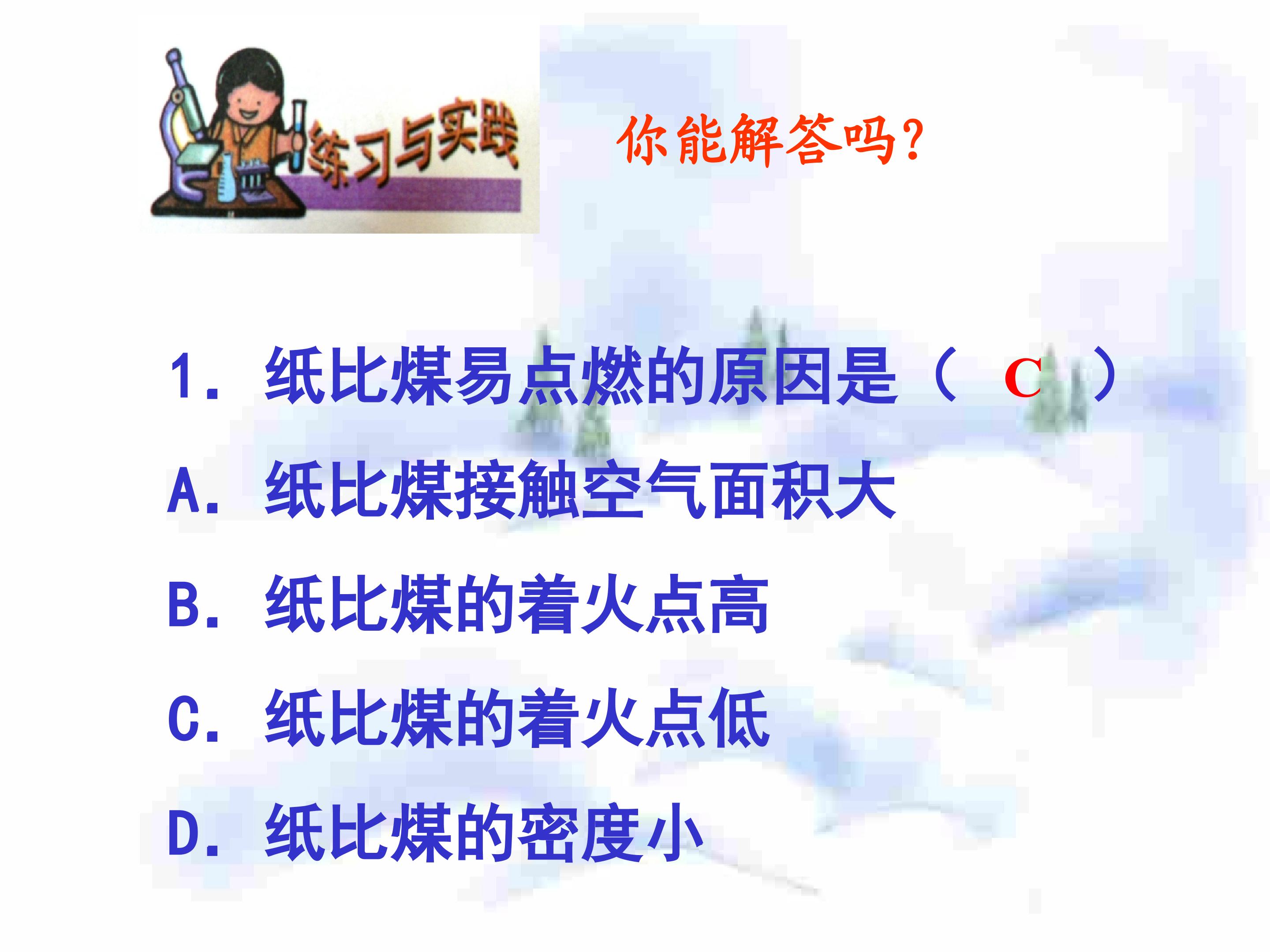 练习与实践

你能解答吗?

1. 纸比煤易点燃的原因是（ C ）

A. 纸比煤接触空气面积大

B. 纸比煤的着火点高

C. 纸比煤的着火点低

D. 纸比煤的密度小